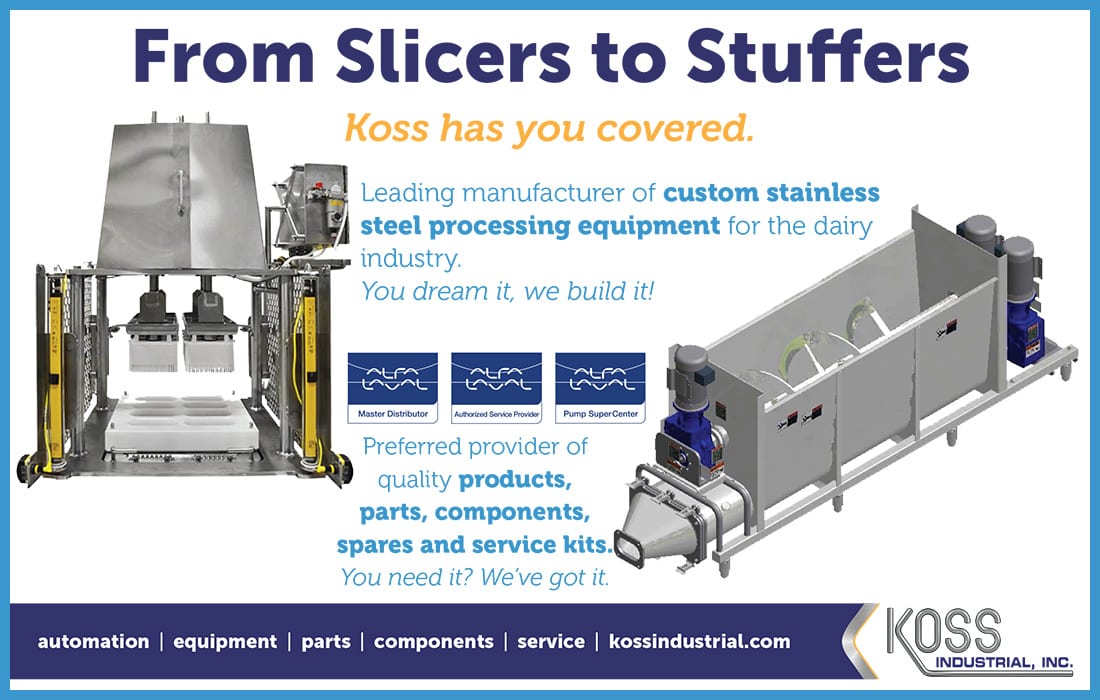 From Slicers to Stuffers

Koss has you covered.

Leading manufacturer of custom stainless steel processing equipment for the dairy industry.
You dream it, we build it!

ALFA LAVAL
Master Distributor

ALFA LAVAL
Authorized Service Provider

ALFA LAVAL
Pump SuperCenter

Preferred provider of quality products, parts, components, spares and service kits.
You need it? We've got it.

automation | equipment | parts | components | service | kossindustrial.com

KOSS
INDUSTRIAL, INC.